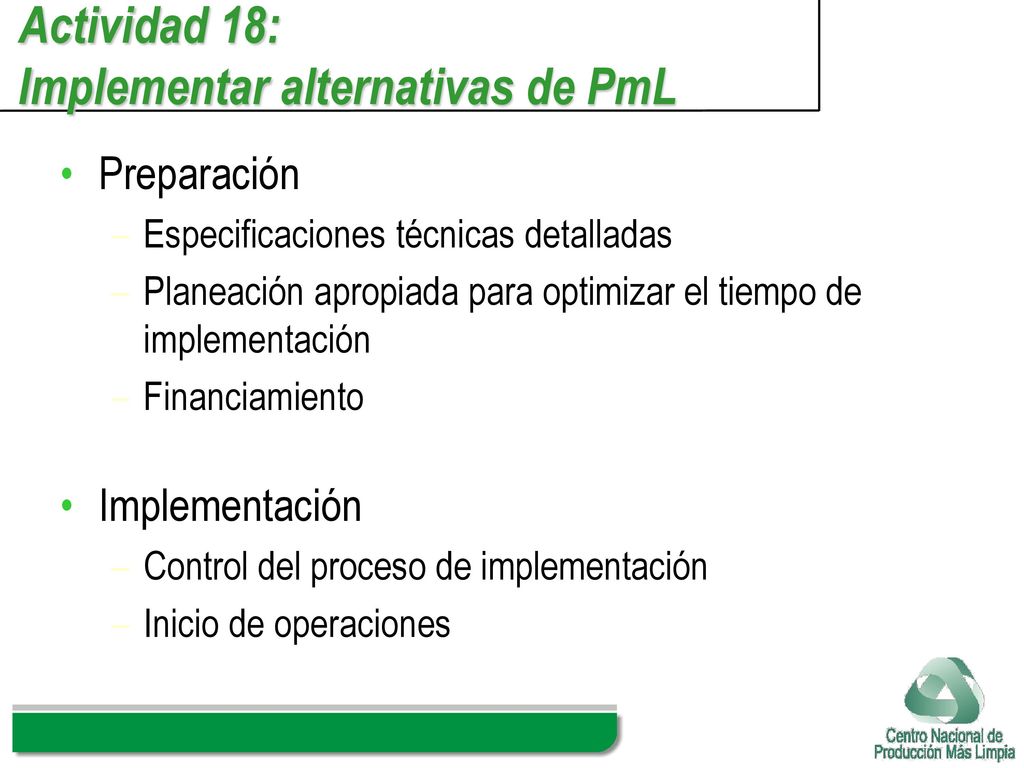 Actividad 18:
Implementar alternativas de PmL

• Preparación
– Especificaciones técnicas detalladas
– Planeación apropiada para optimizar el tiempo de implementación
– Financiamiento

• Implementación
– Control del proceso de implementación
– Inicio de operaciones

Centro Nacional de Producción Más Limpia